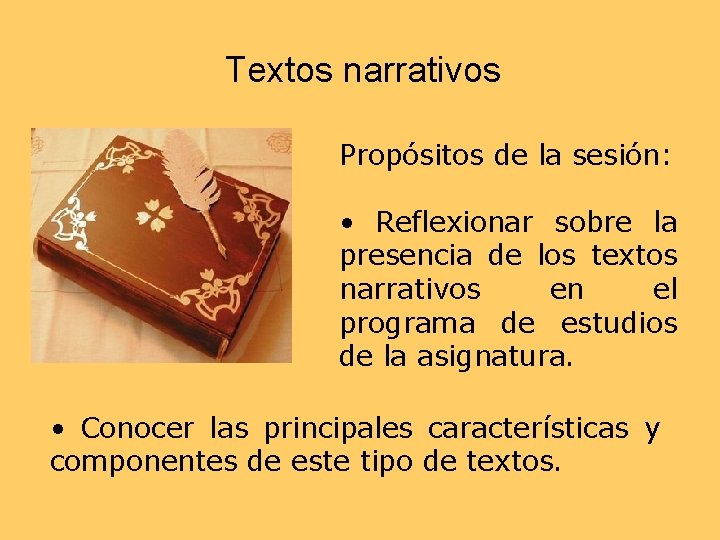 Textos narrativos

Propósitos de la sesión:

• Reflexionar sobre la presencia de los textos narrativos en el programa de estudios de la asignatura.

• Conocer las principales características y componentes de este tipo de textos.